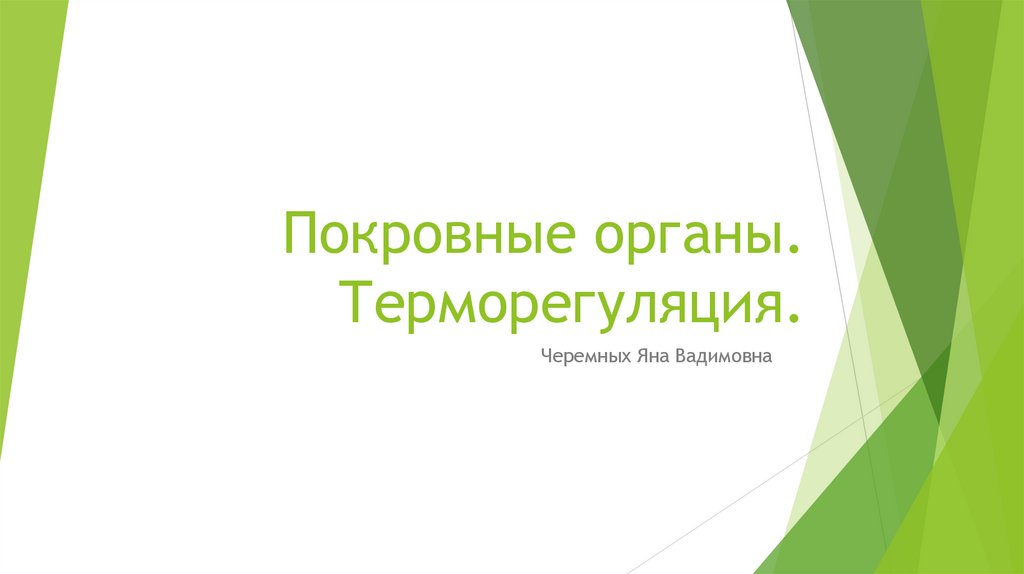 Покровные органы. Терморегуляция.

Черемных Яна Вадимовна